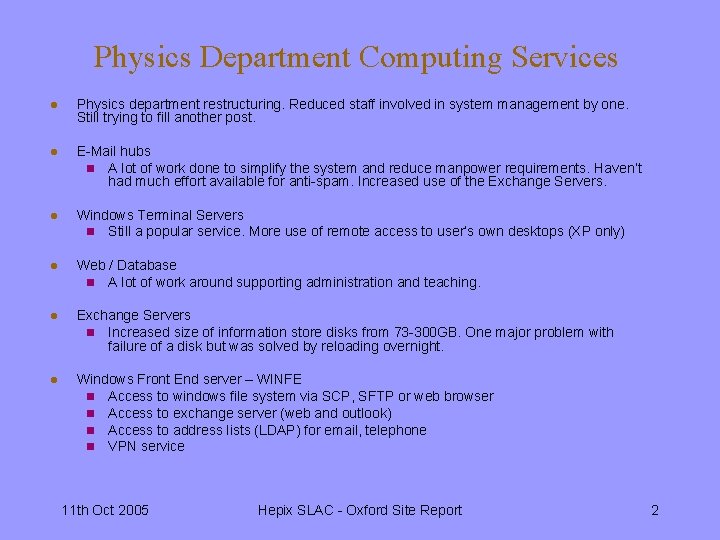 Physics Department Computing Services

- Physics department restructuring. Reduced staff involved in system management by one. Still trying to fill another post.

- E-Mail hubs
  - A lot of work done to simplify the system and reduce manpower requirements. Haven't had much effort available for anti-spam. Increased use of the Exchange Servers.

- Windows Terminal Servers
  - Still a popular service. More use of remote access to user's own desktops (XP only)

- Web / Database
  - A lot of work around supporting administration and teaching.

- Exchange Servers
  - Increased size of information store disks from 73-300GB. One major problem with failure of a disk but was solved by reloading overnight.

- Windows Front End server – WINFE
  - Access to windows file system via SCP, SFTP or web browser
  - Access to exchange server (web and outlook)
  - Access to address lists (LDAP) for email, telephone
  - VPN service

11th Oct 2005 Hepix SLAC - Oxford Site Report 2